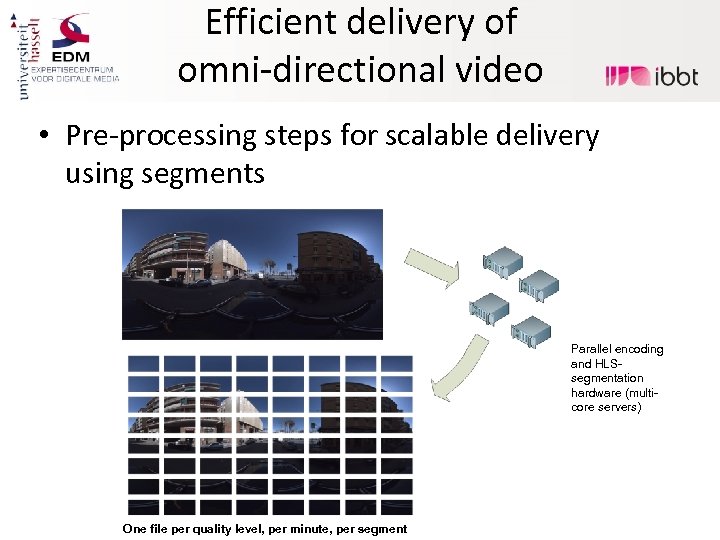 universiteit hasselt

EDM
EXPERTISECENTRUM VOOR DIGITALE MEDIA

Efficient delivery of omni-directional video

ibbt

• Pre-processing steps for scalable delivery using segments

Parallel encoding and HLS-segmentation hardware (multi-core servers)

One file per quality level, per minute, per segment